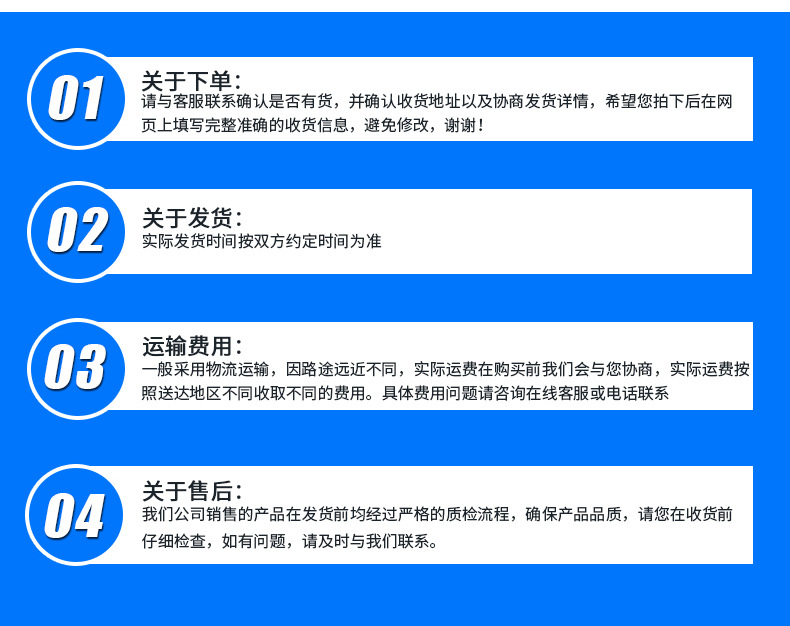 01

关于下单：
请与客服联系确认是否有货，并确认收货地址以及协商发货详情，希望您拍下后在网页上填写完整准确的收货信息，避免修改，谢谢！

02

关于发货：
实际发货时间按双方约定时间为准

03

运输费用：
一般采用物流运输，因路途远近不同，实际运费在购买前我们会与您协商，实际运费按照送达地区不同收取不同的费用。具体费用问题请咨询在线客服或电话联系

04

关于售后：
我们公司销售的产品在发货前均经过严格的质检流程，确保产品品质，请您在收货前仔细检查，如有问题，请及时与我们联系。